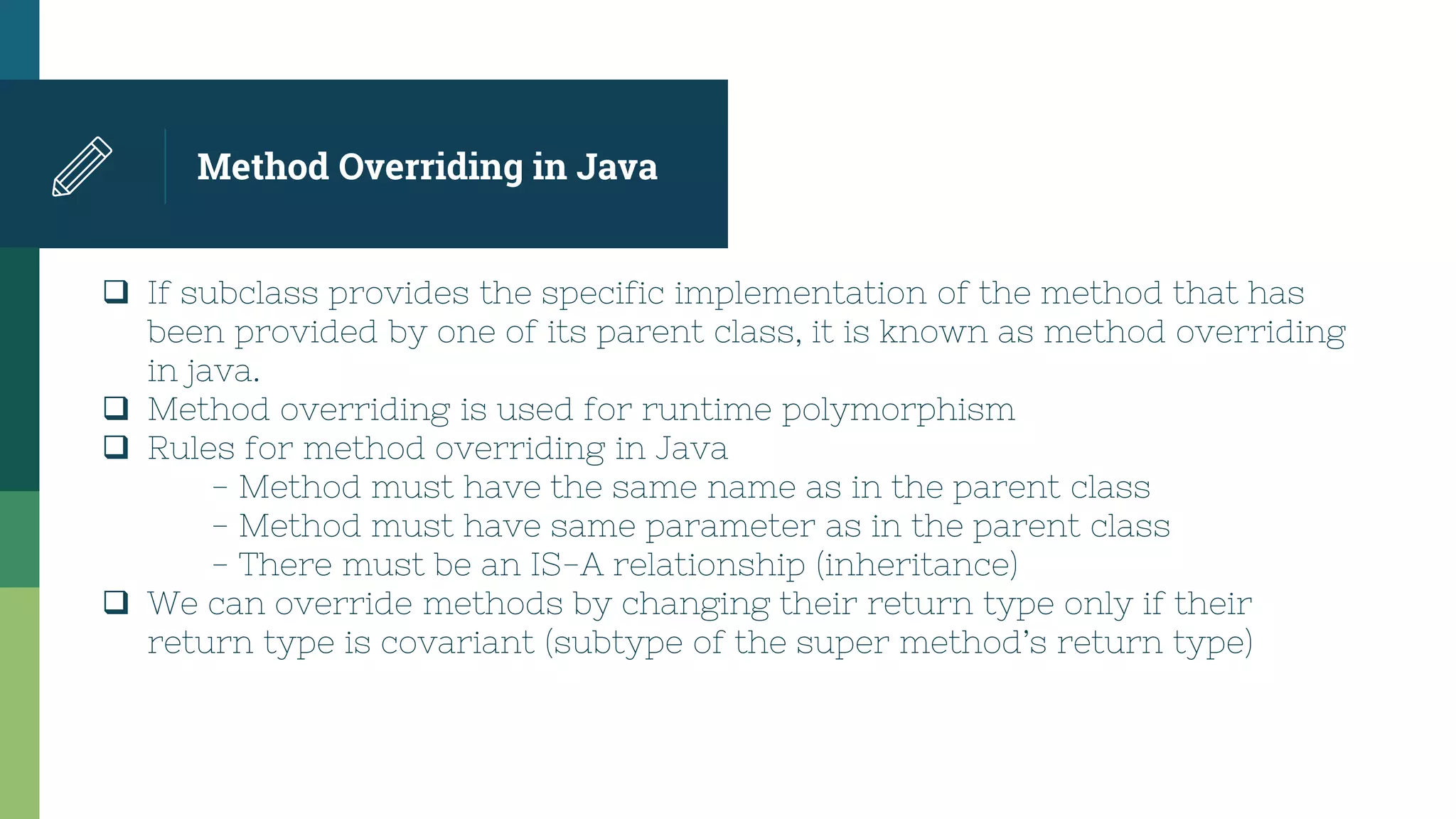 Method Overriding in Java

❑ If subclass provides the specific implementation of the method that has been provided by one of its parent class, it is known as method overriding in java.
❑ Method overriding is used for runtime polymorphism
❑ Rules for method overriding in Java
– Method must have the same name as in the parent class
– Method must have same parameter as in the parent class
– There must be an IS-A relationship (inheritance)
❑ We can override methods by changing their return type only if their return type is covariant (subtype of the super method's return type)